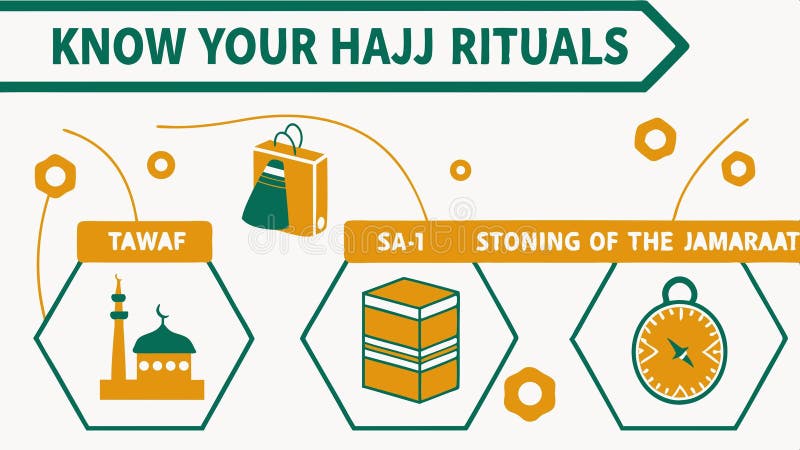 KNOW YOUR HAJJ RITUALS

TAWAF

SA-1

STONING OF THE JAMARAAT